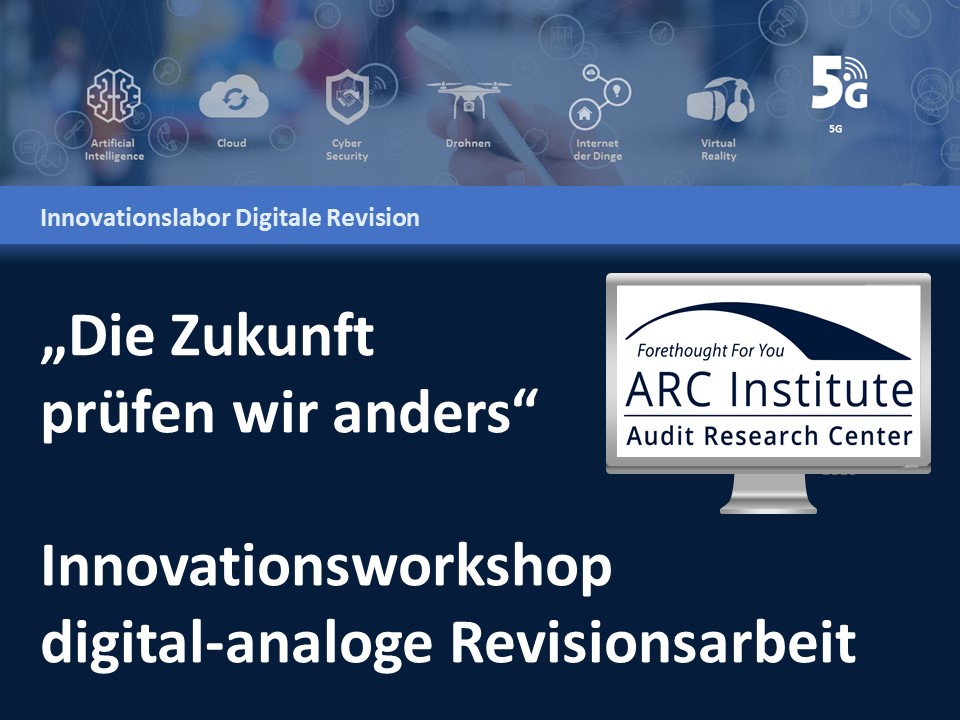 Artificial Intelligence

Cloud

Cyber Security

Drohnen

Internet der Dinge

Virtual Reality

5G

5G

Innovationslabor Digitale Revision

„Die Zukunft prüfen wir anders“

Forethought For You

ARC Institute

Audit Research Center

Innovationsworkshop digital-analoge Revisionsarbeit